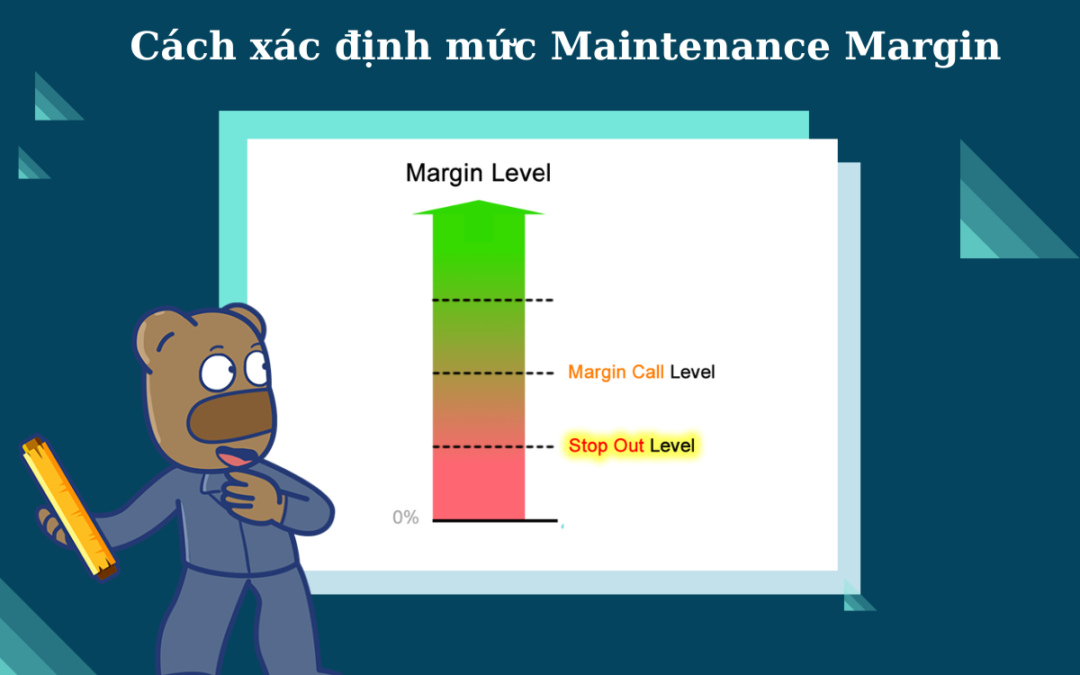 Cách xác định mức Maintenance Margin

Margin Level

Margin Call Level

Stop Out Level

0%